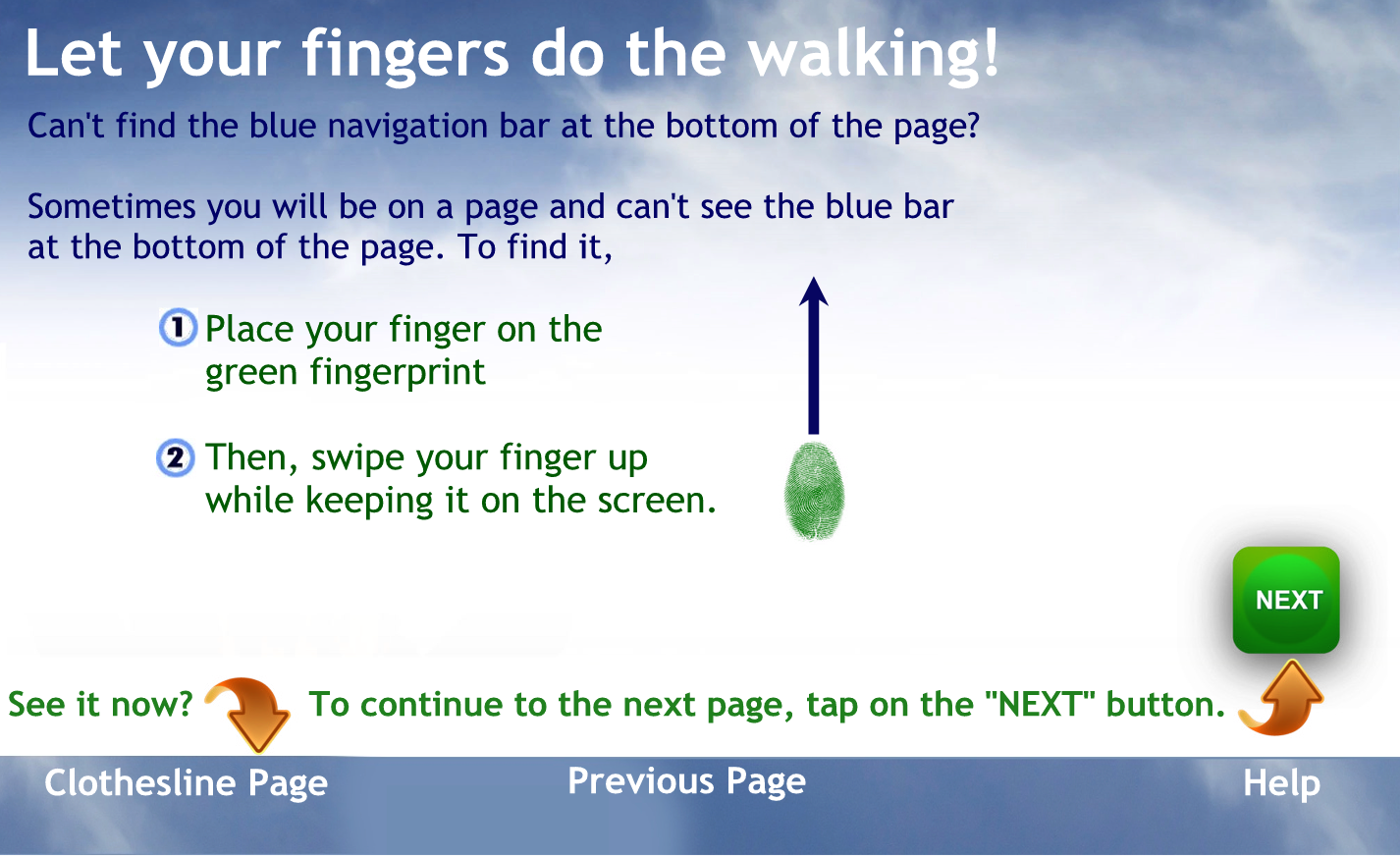 Let your fingers do the walking!

Can't find the blue navigation bar at the bottom of the page?

Sometimes you will be on a page and can't see the blue bar at the bottom of the page. To find it,

1 Place your finger on the green fingerprint

2 Then, swipe your finger up while keeping it on the screen.

NEXT

See it now? To continue to the next page, tap on the "NEXT" button.

Clothesline Page Previous Page Help